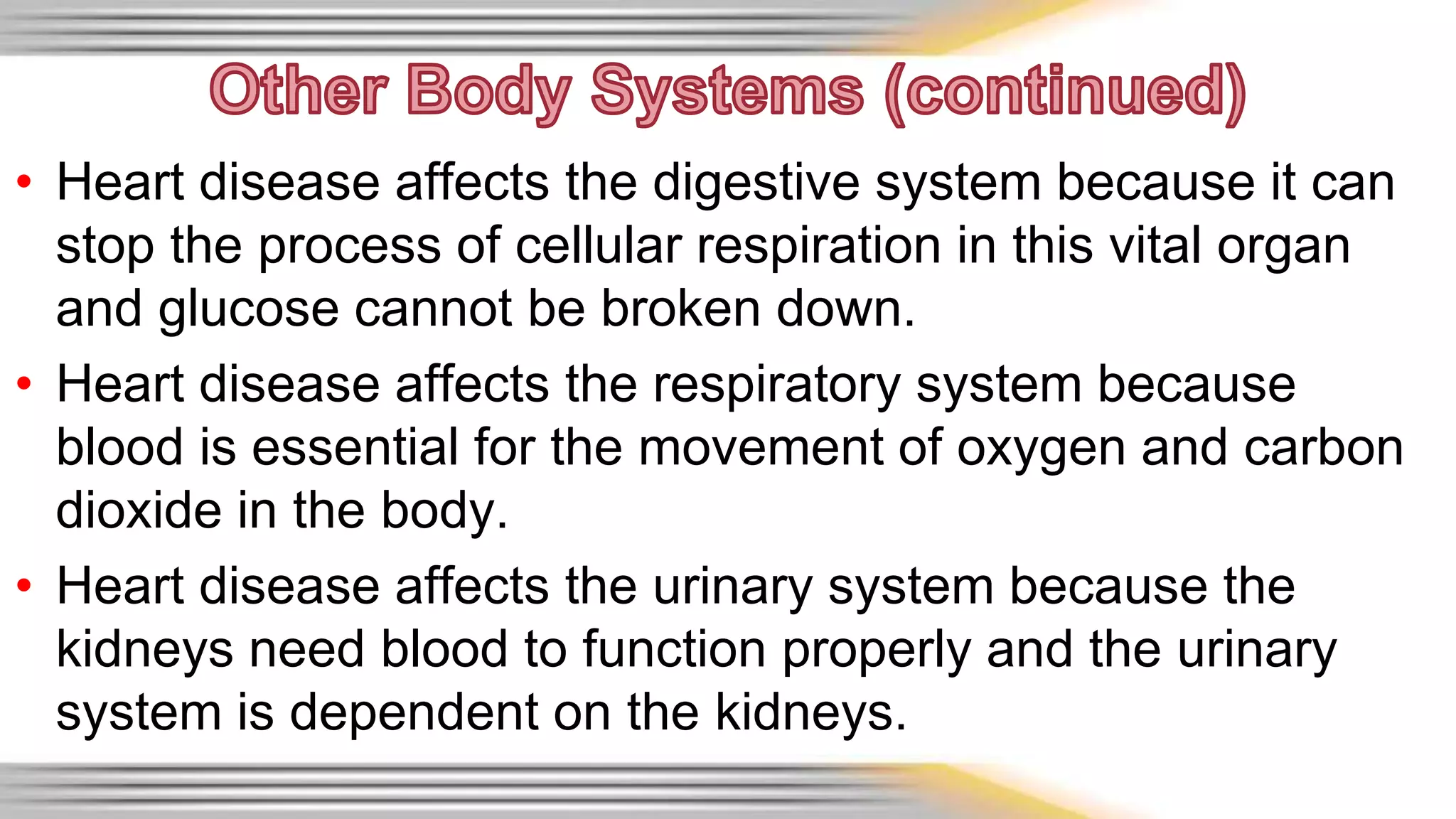 Other Body Systems (continued)

• Heart disease affects the digestive system because it can stop the process of cellular respiration in this vital organ and glucose cannot be broken down.

• Heart disease affects the respiratory system because blood is essential for the movement of oxygen and carbon dioxide in the body.

• Heart disease affects the urinary system because the kidneys need blood to function properly and the urinary system is dependent on the kidneys.